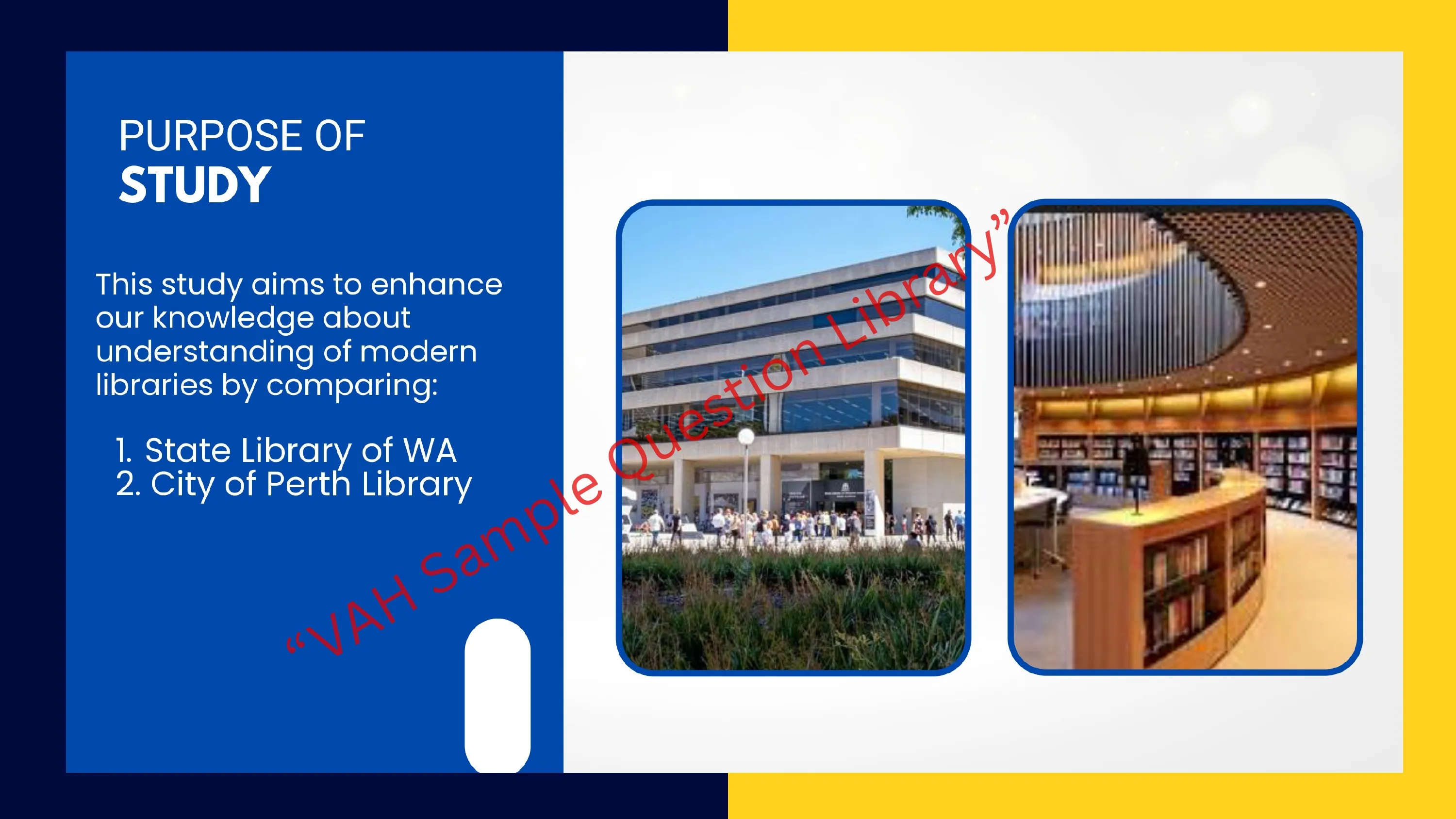 PURPOSE OF
STUDY

This study aims to enhance our knowledge about understanding of modern libraries by comparing:

1. State Library of WA
2. City of Perth Library

“VAH Sample Question Library”